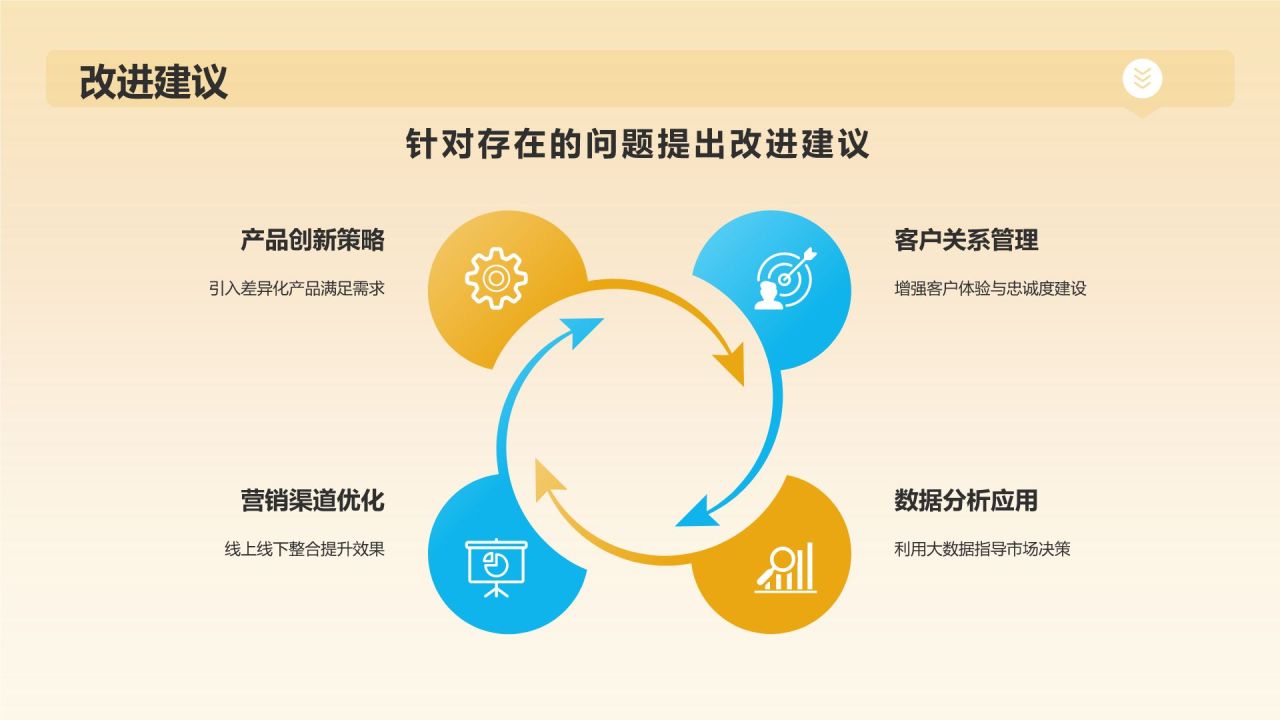 改进建议

针对存在的问题提出改进建议

产品创新策略

引入差异化产品满足需求

客户关系管理

增强客户体验与忠诚度建设

营销渠道优化

线上线下整合提升效果

数据分析应用

利用大数据指导市场决策